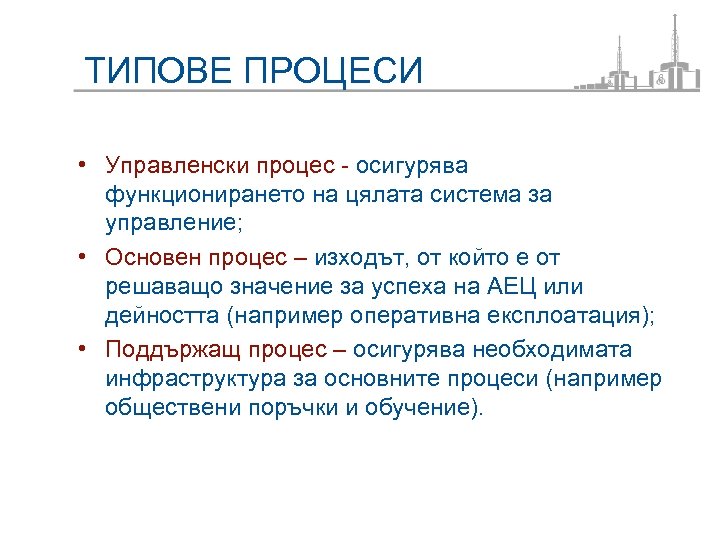 ТИПОВЕ ПРОЦЕСИ

• Управленски процес - осигурява функционирането на цялата система за управление;

• Основен процес – изходът, от който е от решаващо значение за успеха на АЕЦ или дейността (например оперативна експлоатация);

• Поддържащ процес – осигурява необходимата инфраструктура за основните процеси (например обществени поръчки и обучение).